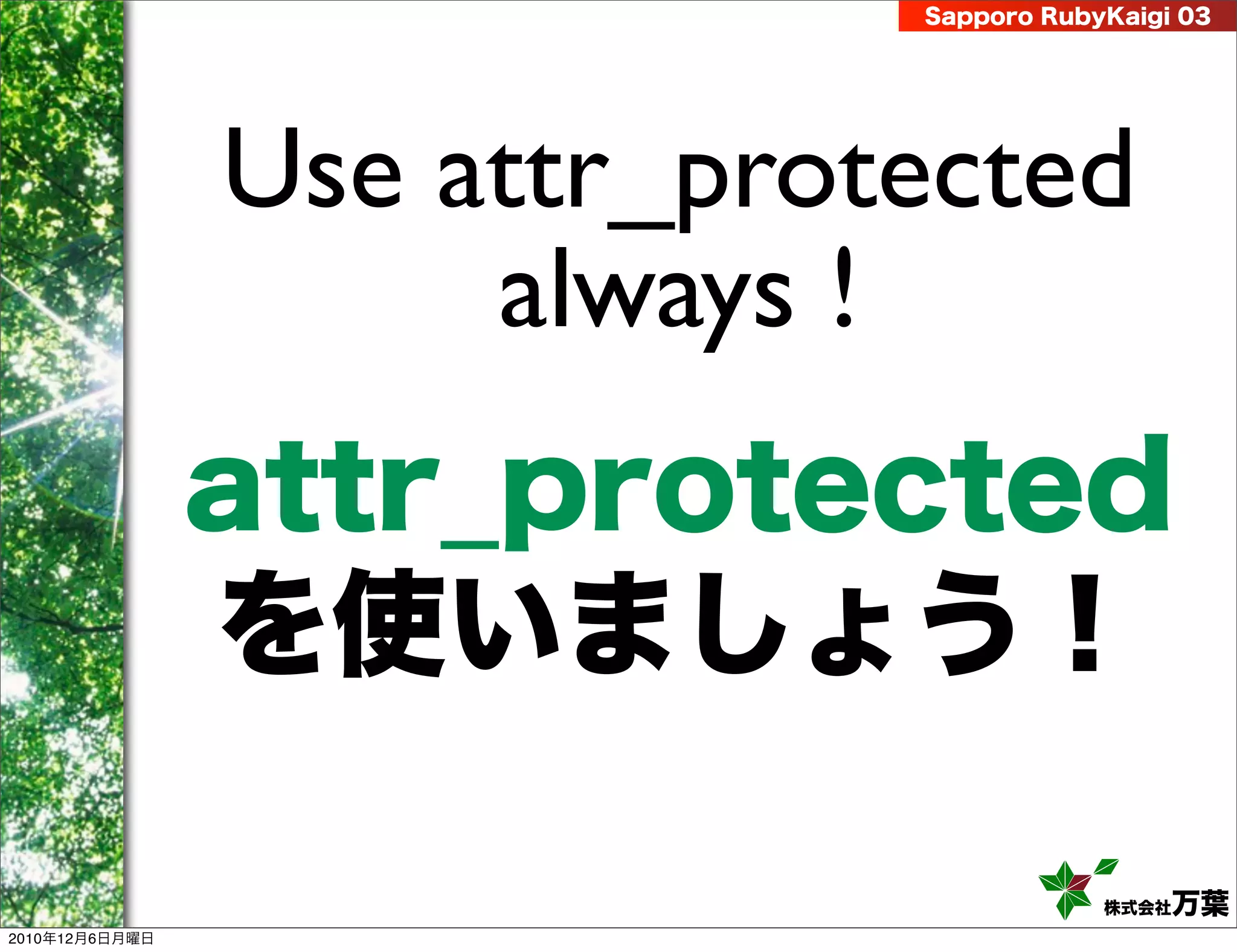 Sapporo RubyKaigi 03

Use attr_protected always !

attr_protected
を使いましょう！

株式会社万葉

2010年12月6日月曜日